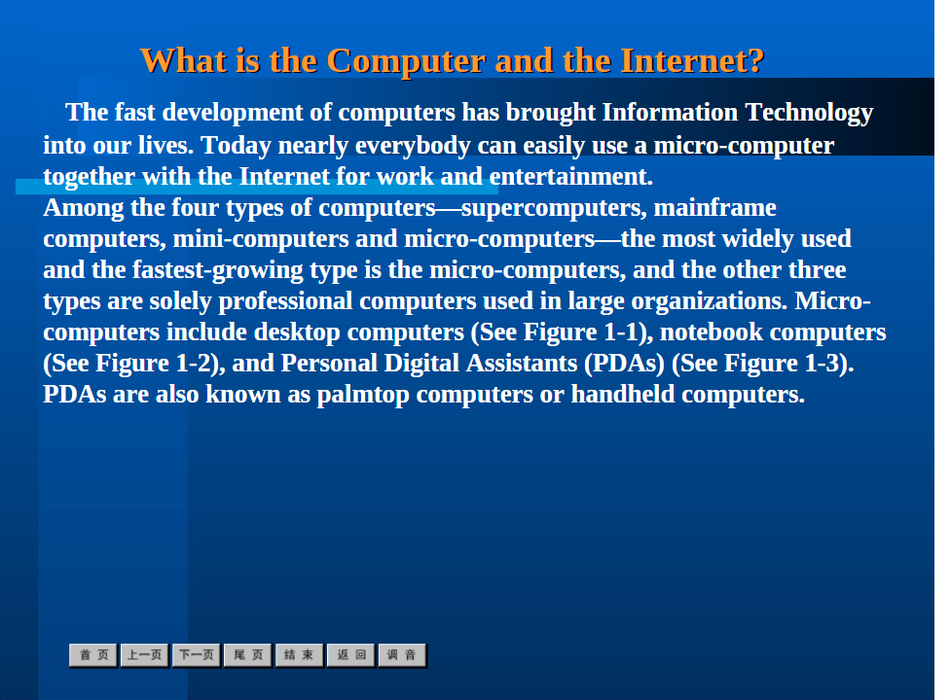 What is the Computer and the Internet?

The fast development of computers has brought Information Technology into our lives. Today nearly everybody can easily use a micro-computer together with the Internet for work and entertainment.

Among the four types of computers—supercomputers, mainframe computers, mini-computers and micro-computers—the most widely used and the fastest-growing type is the micro-computers, and the other three types are solely professional computers used in large organizations. Micro-computers include desktop computers (See Figure 1-1), notebook computers (See Figure 1-2), and Personal Digital Assistants (PDAs) (See Figure 1-3). PDAs are also known as palmtop computers or handheld computers.

首 页 上一页 下一页 尾 页 结 束 返 回 调 音